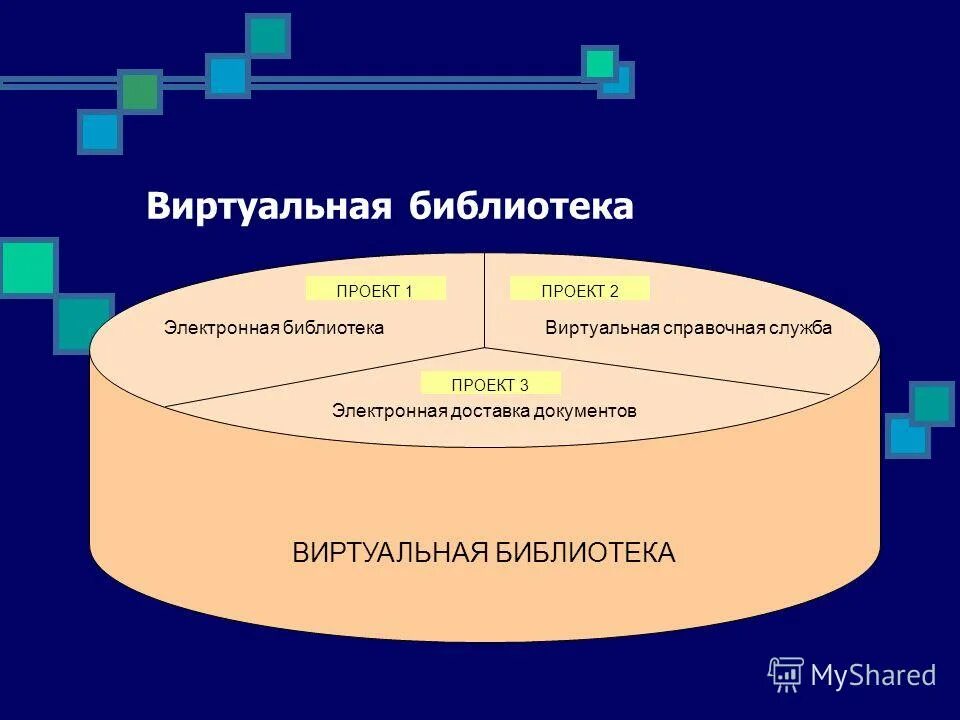 Виртуальная библиотека

ПРОЕКТ 1

Электронная библиотека

ПРОЕКТ 2

Виртуальная справочная служба

ПРОЕКТ 3

Электронная доставка документов

ВИРТУАЛЬНАЯ БИБЛИОТЕКА

MyShared